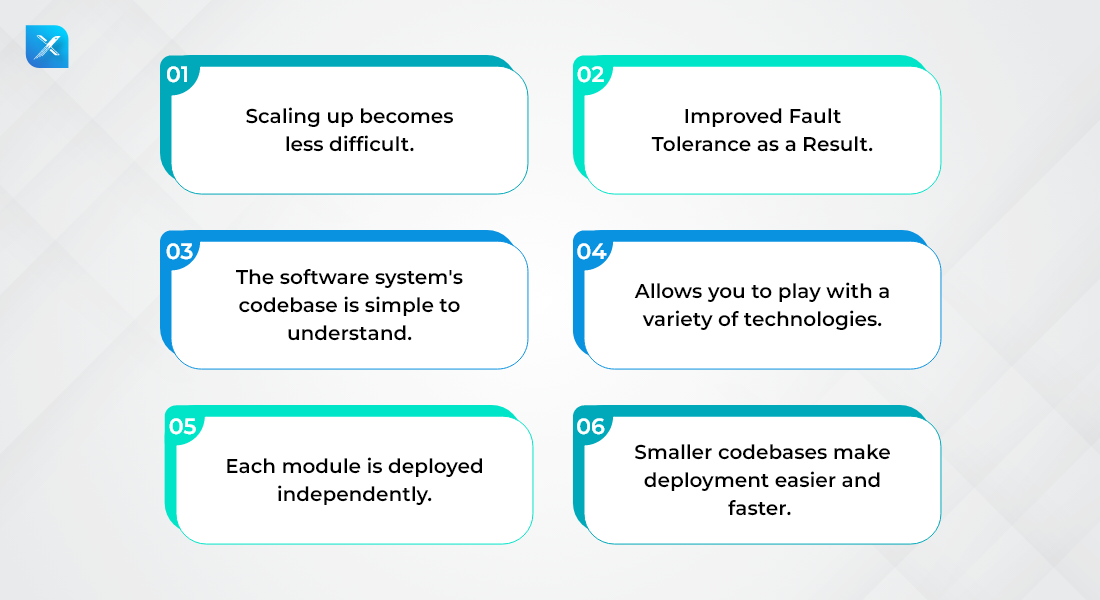 01
Scaling up becomes less difficult.

02
Improved Fault Tolerance as a Result.

03
The software system's codebase is simple to understand.

04
Allows you to play with a variety of technologies.

05
Each module is deployed independently.

06
Smaller codebases make deployment easier and faster.